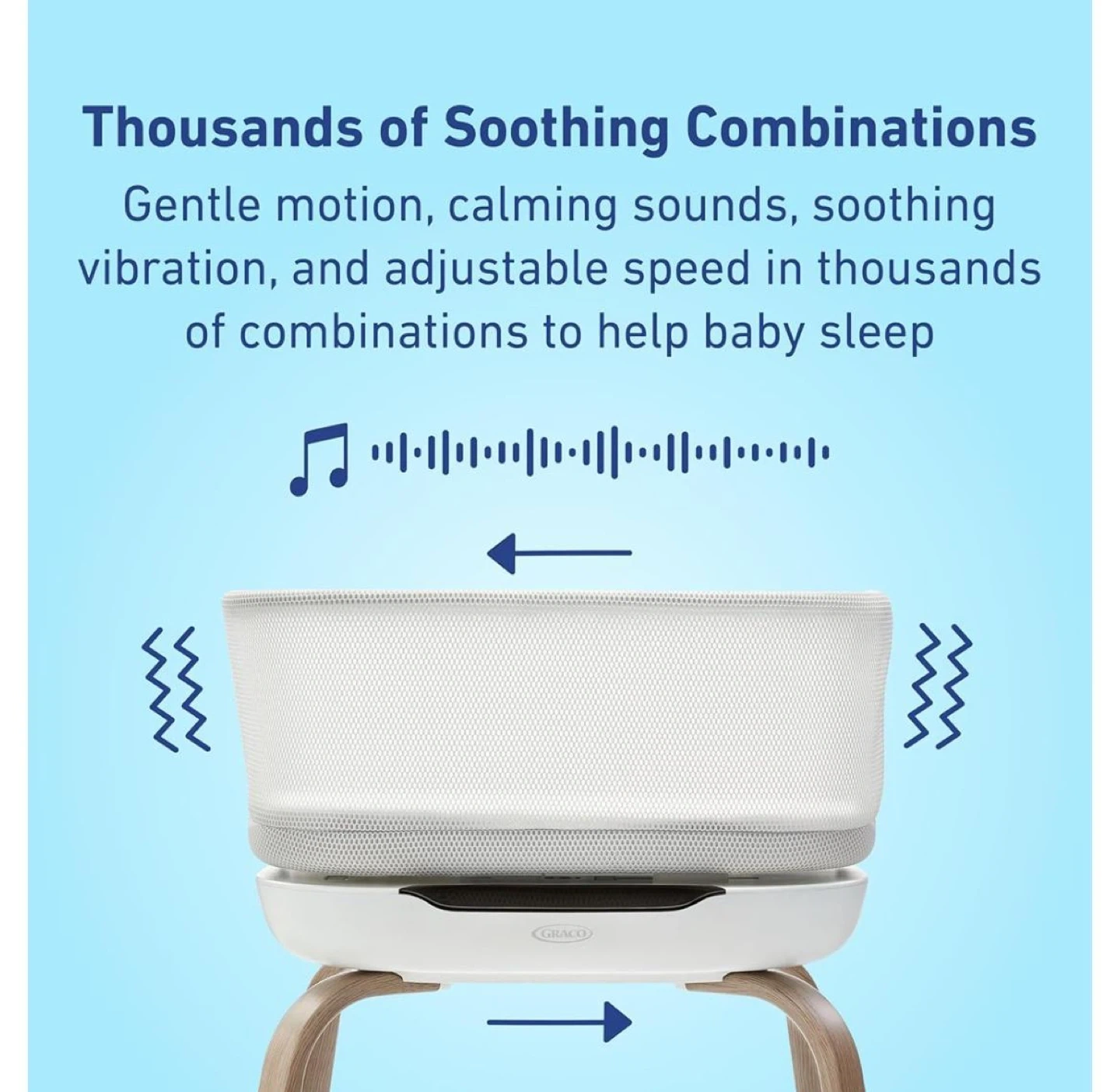 Thousands of Soothing Combinations

Gentle motion, calming sounds, soothing vibration, and adjustable speed in thousands of combinations to help baby sleep

GRACO